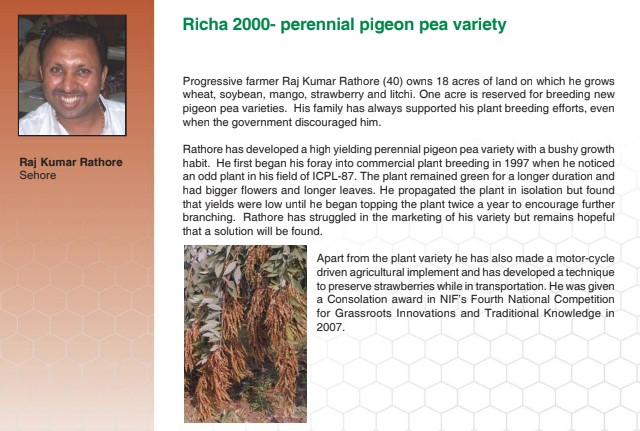 Raj Kumar Rathore
Sehore

Richa 2000- perennial pigeon pea variety

Progressive farmer Raj Kumar Rathore (40) owns 18 acres of land on which he grows wheat, soybean, mango, strawberry and litchi. One acre is reserved for breeding new pigeon pea varieties. His family has always supported his plant breeding efforts, even when the government discouraged him.

Rathore has developed a high yielding perennial pigeon pea variety with a bushy growth habit. He first began his foray into commercial plant breeding in 1997 when he noticed an odd plant in his field of ICPL-87. The plant remained green for a longer duration and had bigger flowers and longer leaves. He propagated the plant in isolation but found that yields were low until he began topping the plant twice a year to encourage further branching. Rathore has struggled in the marketing of his variety but remains hopeful that a solution will be found.

Apart from the plant variety he has also made a motor-cycle driven agricultural implement and has developed a technique to preserve strawberries while in transportation. He was given a Consolation award in NIF's Fourth National Competition for Grassroots Innovations and Traditional Knowledge in 2007.